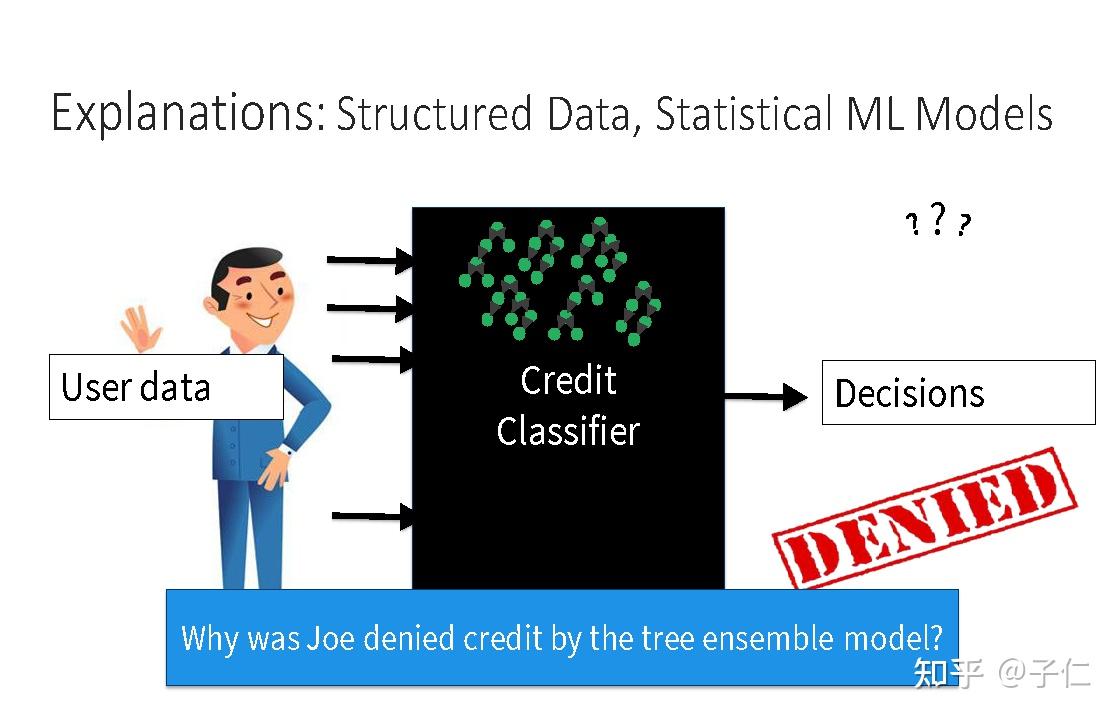 Explanations: Structured Data, Statistical ML Models

? ? ?

User data

Credit Classifier

Decisions

DENIED

Why was Joe denied credit by the tree ensemble model?

知乎 @子仁